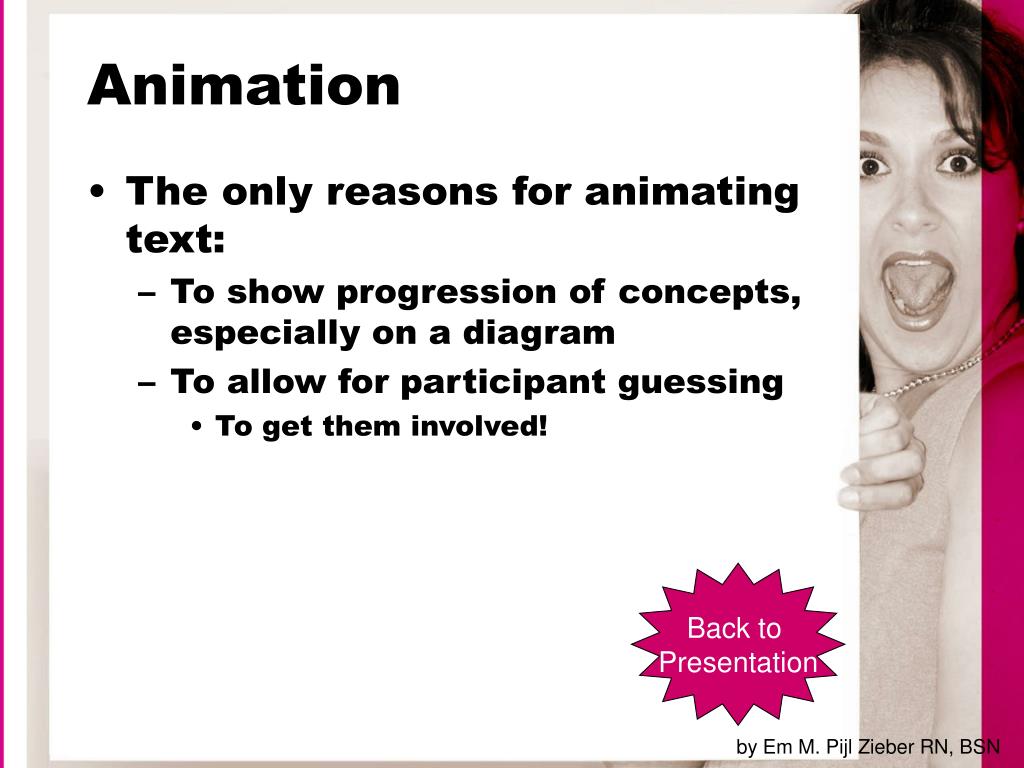 Animation

• The only reasons for animating text:
– To show progression of concepts, especially on a diagram
– To allow for participant guessing
• To get them involved!

Back to Presentation

by Em M. Pijl Zieber RN, BSN